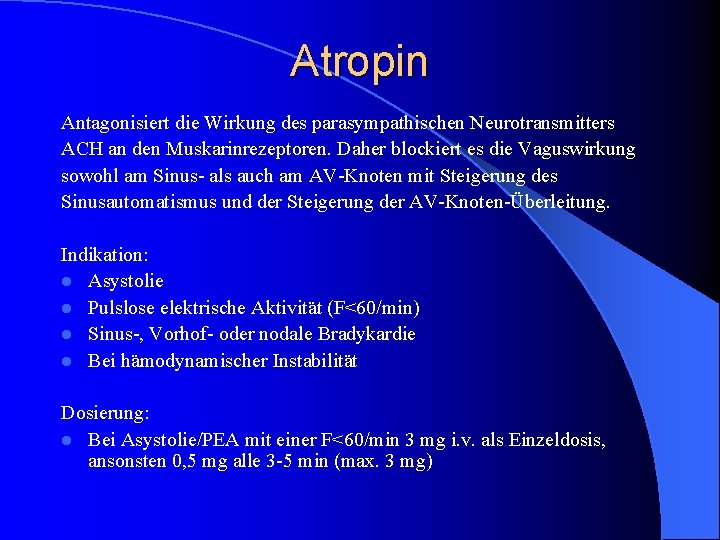 Atropin

Antagonisiert die Wirkung des parasympathischen Neurotransmitters ACH an den Muskarinrezeptoren. Daher blockiert es die Vaguswirkung sowohl am Sinus- als auch am AV-Knoten mit Steigerung des Sinusautomatismus und der Steigerung der AV-Knoten-Überleitung.

Indikation:
- Asystolie
- Pulslose elektrische Aktivität (F<60/min)
- Sinus-, Vorhof- oder nodale Bradykardie
- Bei hämodynamischer Instabilität

Dosierung:
- Bei Asystolie/PEA mit einer F<60/min 3 mg i.v. als Einzeldosis, ansonsten 0,5 mg alle 3-5 min (max. 3 mg)